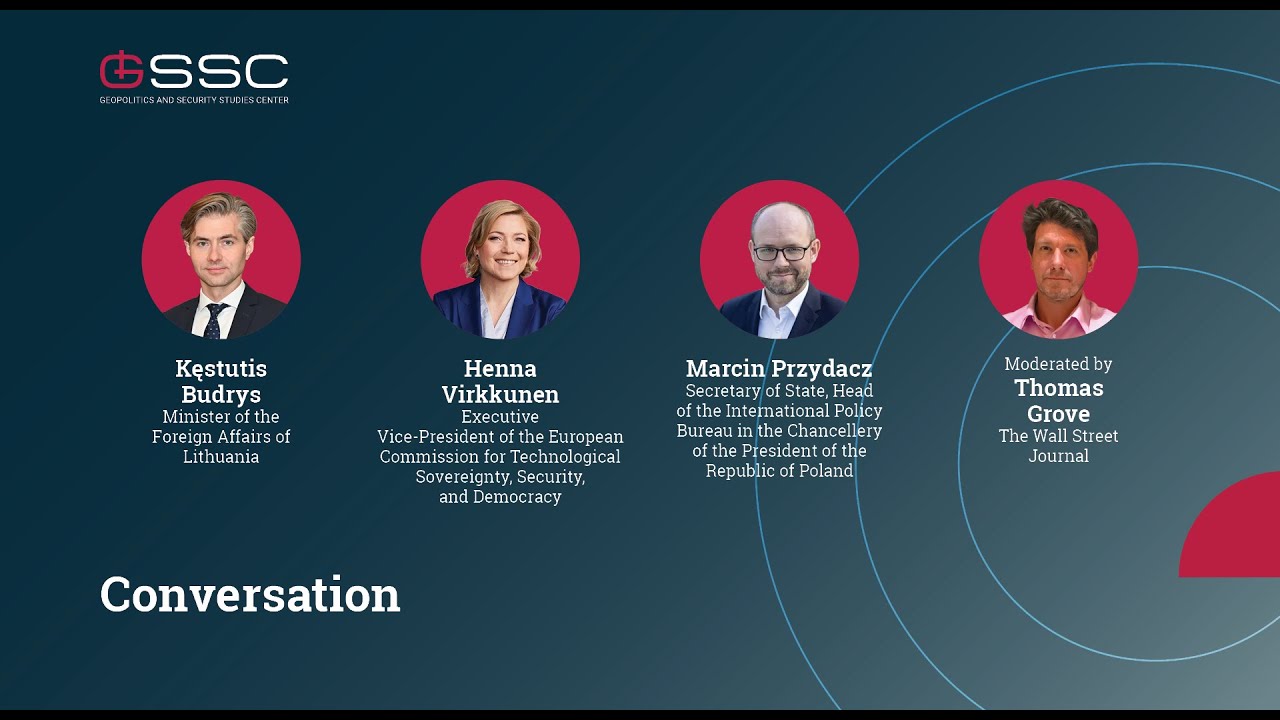 GSSC
GEOPOLITICS AND SECURITY STUDIES CENTER

Kęstutis Budrys
Minister of the Foreign Affairs of Lithuania

Henna Virkkunen
Executive Vice-President of the European Commission for Technological Sovereignty, Security, and Democracy

Marcin Przydacz
Secretary of State, Head of the International Policy Bureau in the Chancellery of the President of the Republic of Poland

Moderated by
Thomas Grove
The Wall Street Journal

Conversation